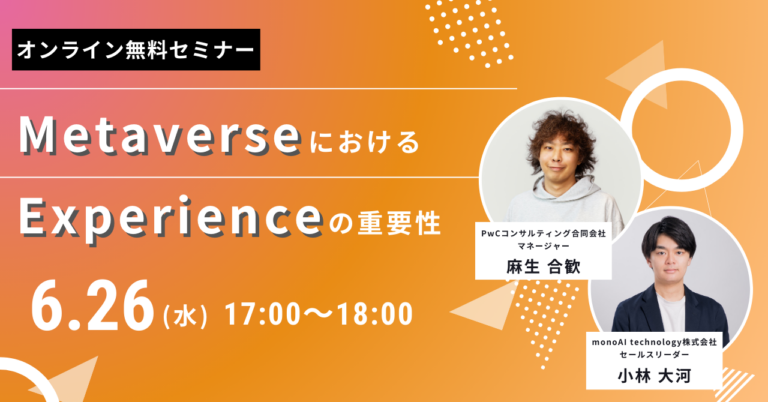 オンライン無料セミナー

Metaverseにおける

Experienceの重要性

6.26(水) 17:00〜18:00

PwCコンサルティング合同会社
マネージャー
麻生 合歓

monoAI technology株式会社
セールスリーダー
小林 大河